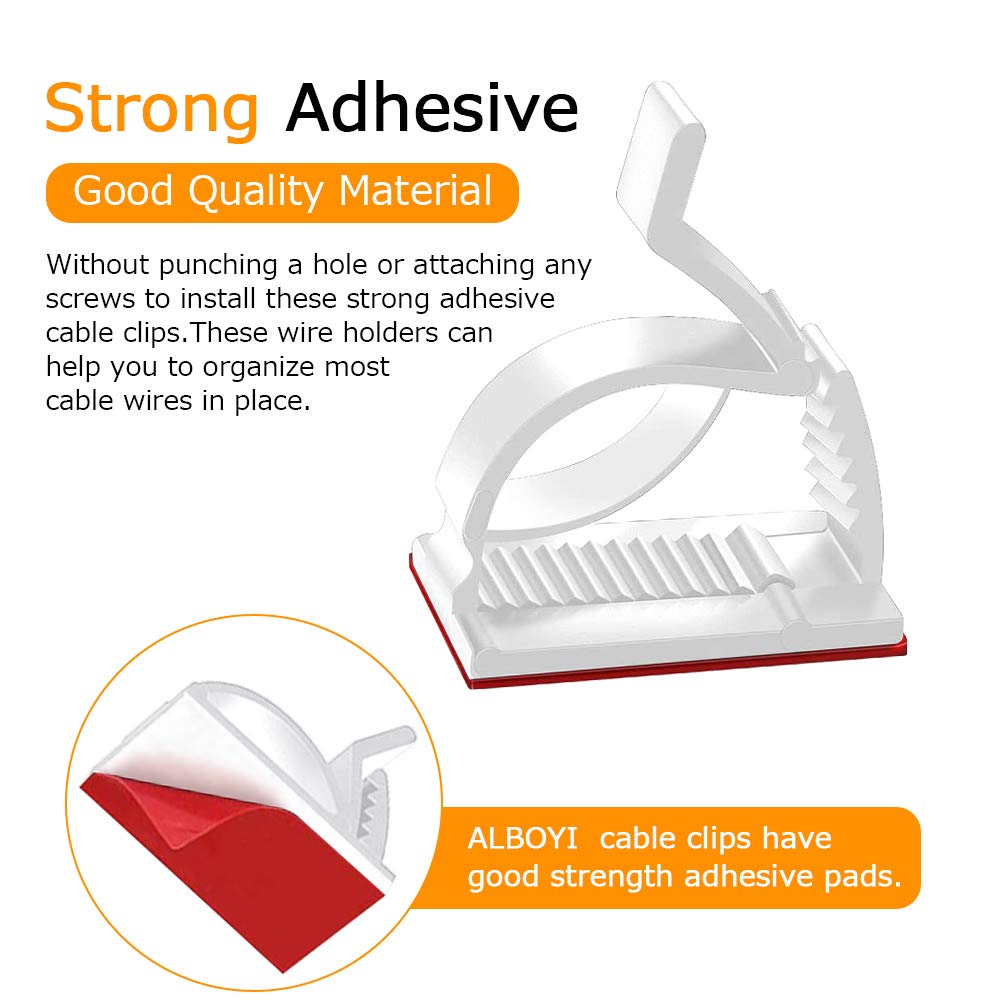 Strong Adhesive

Good Quality Material

Without punching a hole or attaching any screws to install these strong adhesive cable clips.These wire holders can help you to organize most cable wires in place.

ALBOYI cable clips have good strength adhesive pads.